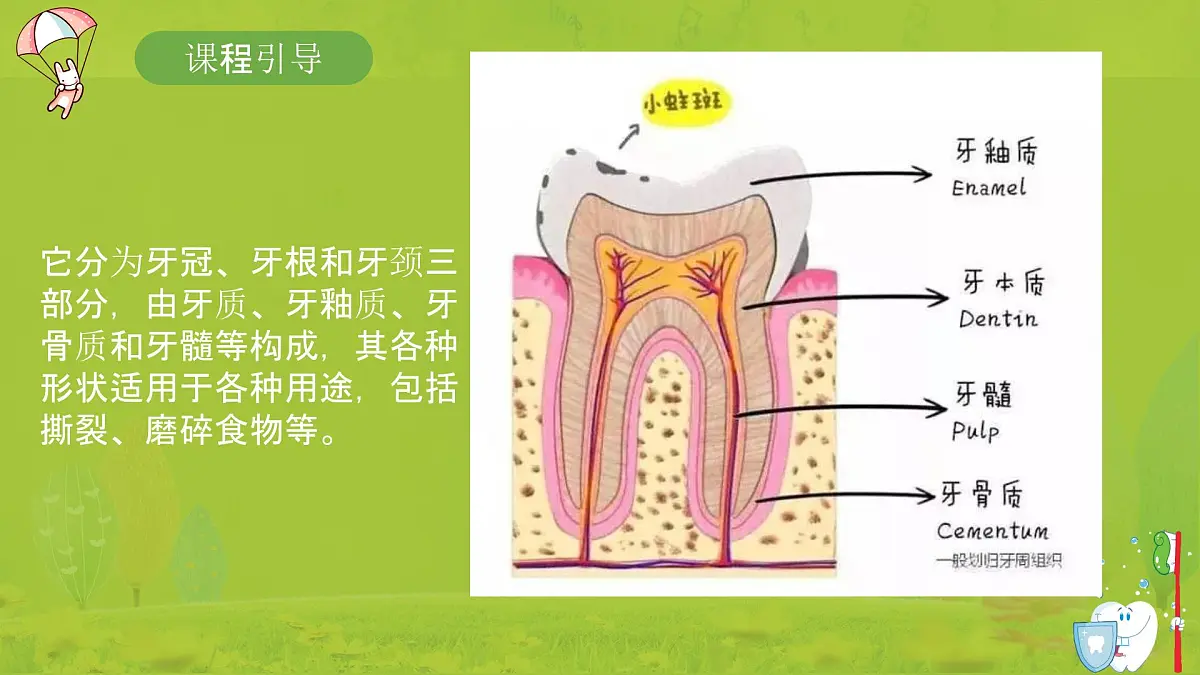 课程引导

它分为牙冠、牙根和牙颈三部分，由牙质、牙釉质、牙骨质和牙髓等构成，其各种形状适用于各种用途，包括撕裂、磨碎食物等。

小蛀斑

牙釉质
Enamel

牙本质
Dentin

牙髓
Pulp

牙骨质
Cementum
一般划归牙周组织